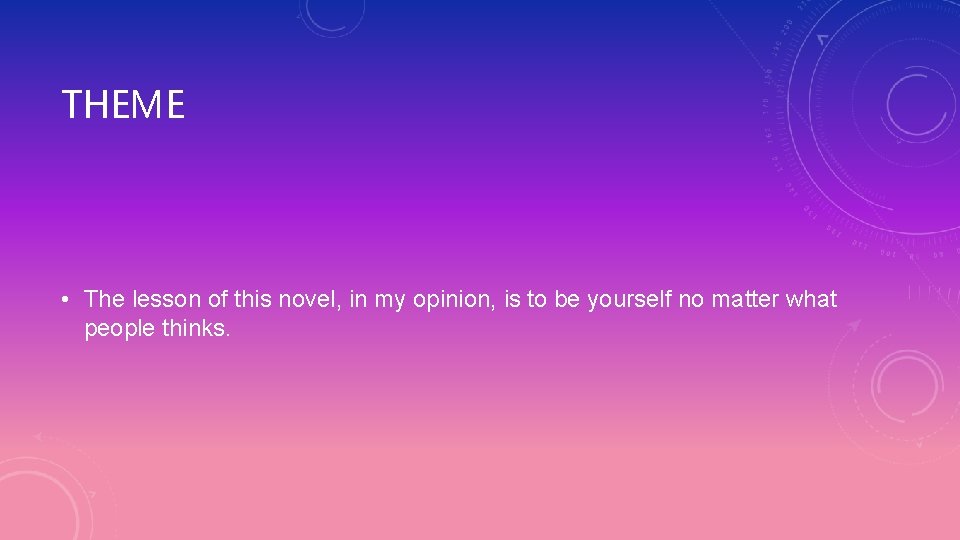 THEME

• The lesson of this novel, in my opinion, is to be yourself no matter what people thinks.